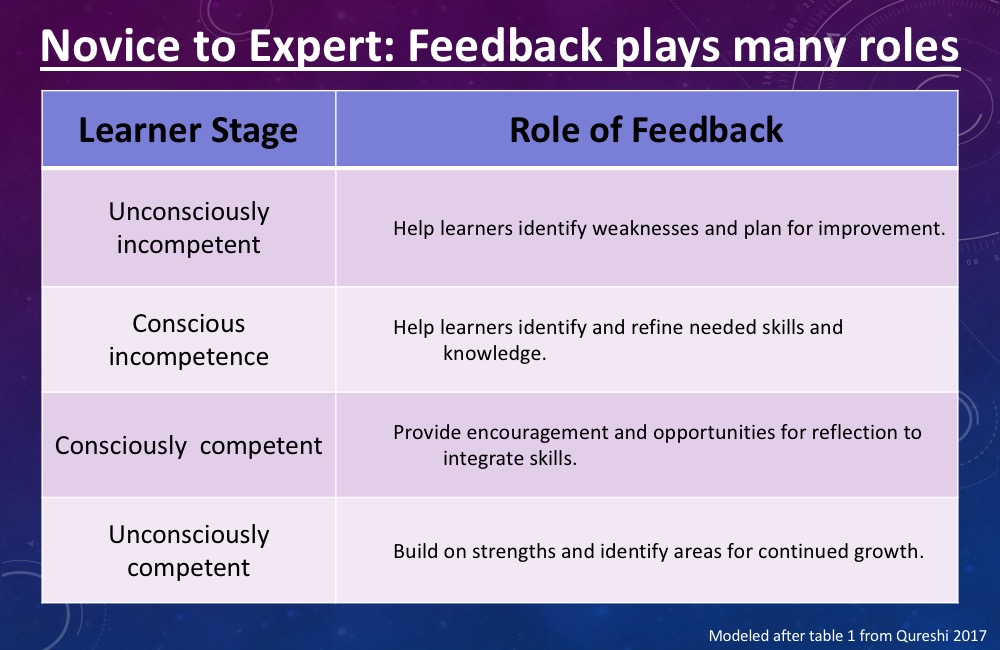 Novice to Expert: Feedback plays many roles

| Learner Stage | Role of Feedback |
|---|---|
| Unconsciously incompetent | Help learners identify weaknesses and plan for improvement. |
| Conscious incompetence | Help learners identify and refine needed skills and knowledge. |
| Consciously competent | Provide encouragement and opportunities for reflection to integrate skills. |
| Unconsciously competent | Build on strengths and identify areas for continued growth. |

Modeled after table 1 from Qureshi 2017